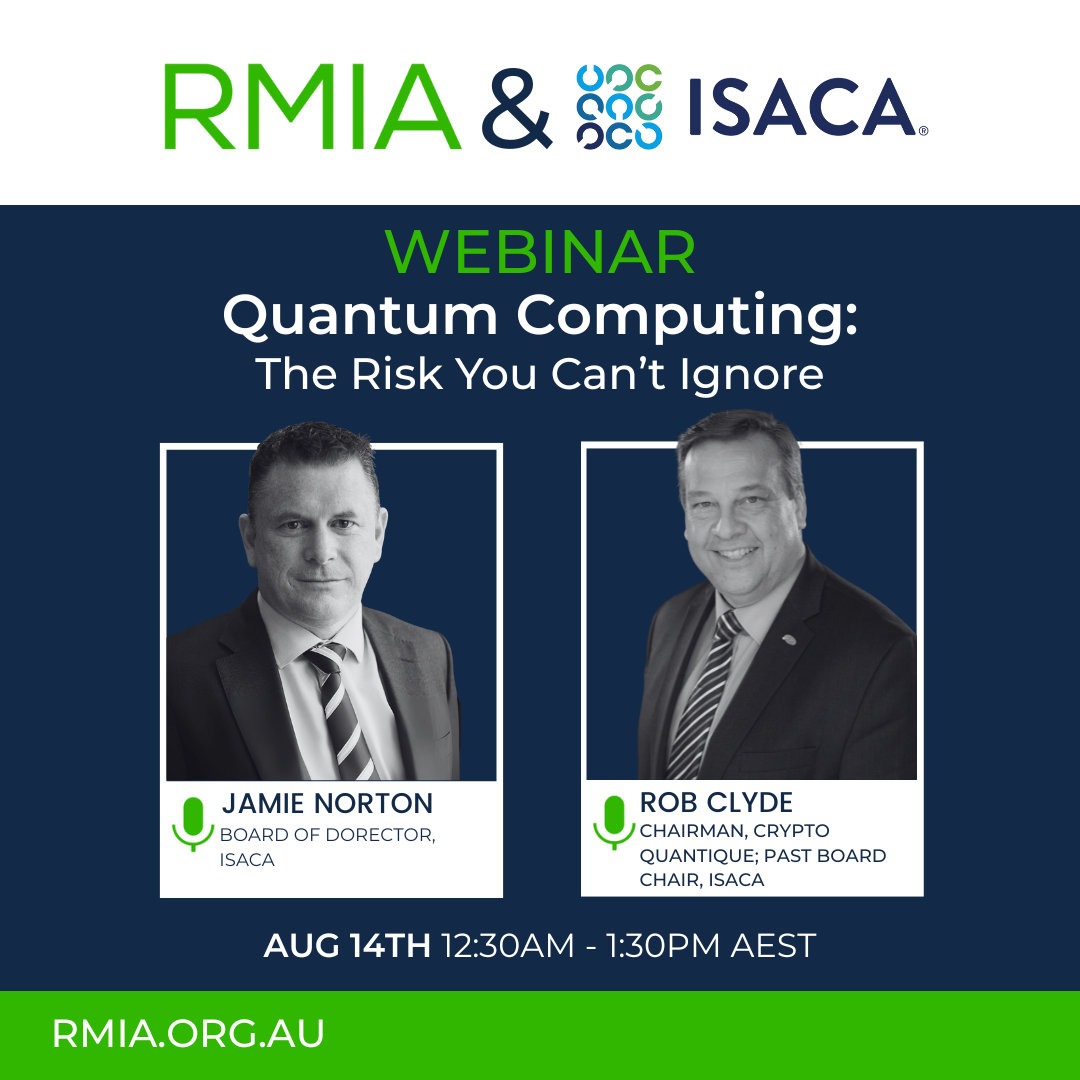 RMIA & ISACA®

WEBINAR
Quantum Computing:
The Risk You Can't Ignore

JAMIE NORTON
BOARD OF DORECTOR, ISACA

ROB CLYDE
CHAIRMAN, CRYPTO QUANTIQUE; PAST BOARD CHAIR, ISACA

AUG 14TH 12:30AM - 1:30PM AEST

RMIA.ORG.AU